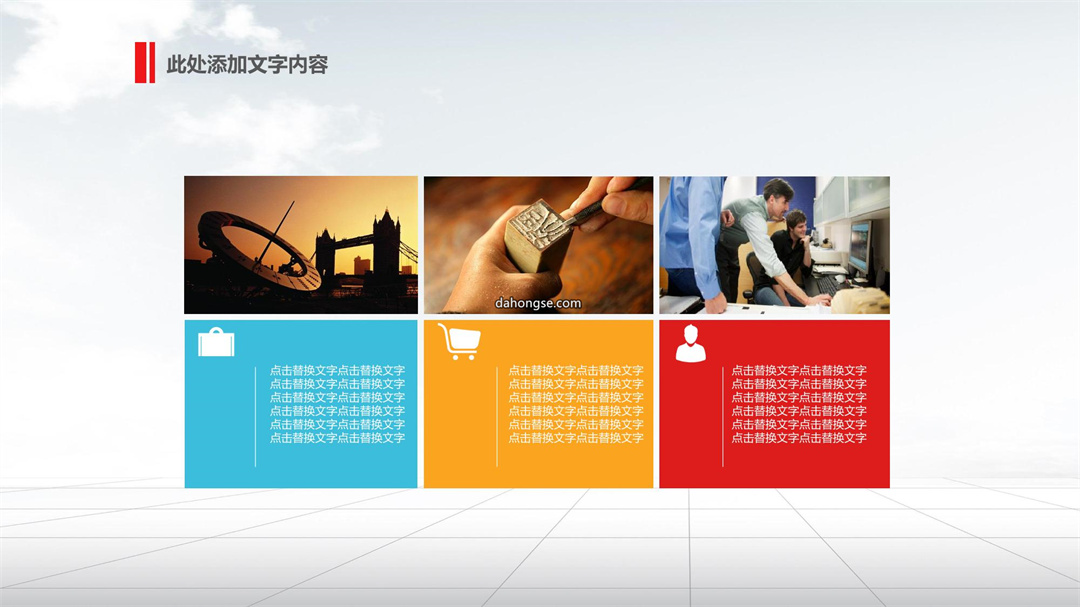 此处添加文字内容

dahongse.com

点击替换文字点击替换文字
点击替换文字点击替换文字
点击替换文字点击替换文字
点击替换文字点击替换文字
点击替换文字点击替换文字
点击替换文字点击替换文字

点击替换文字点击替换文字
点击替换文字点击替换文字
点击替换文字点击替换文字
点击替换文字点击替换文字
点击替换文字点击替换文字
点击替换文字点击替换文字

点击替换文字点击替换文字
点击替换文字点击替换文字
点击替换文字点击替换文字
点击替换文字点击替换文字
点击替换文字点击替换文字
点击替换文字点击替换文字